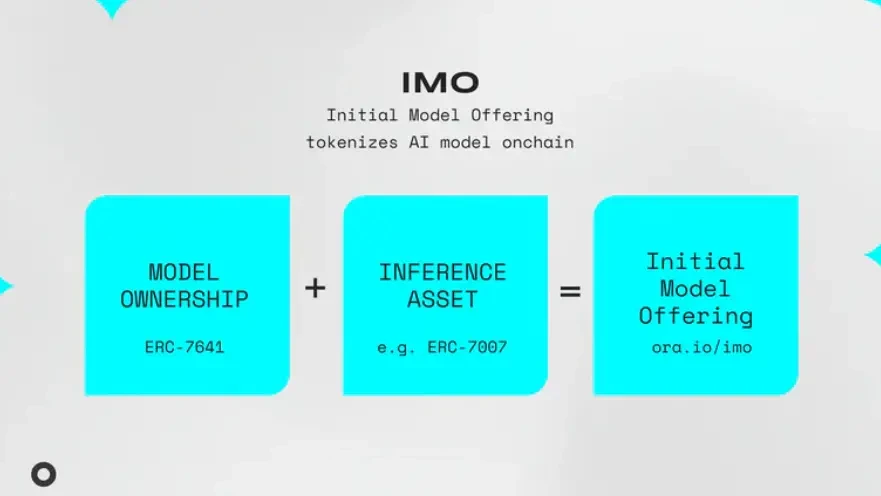 IMO

Initial Model Offering
tokenizes AI model onchain

MODEL OWNERSHIP

ERC-7641

+

INFERENCE ASSET

e.g. ERC-7007

=

Initial Model Offering

ora.io/imo